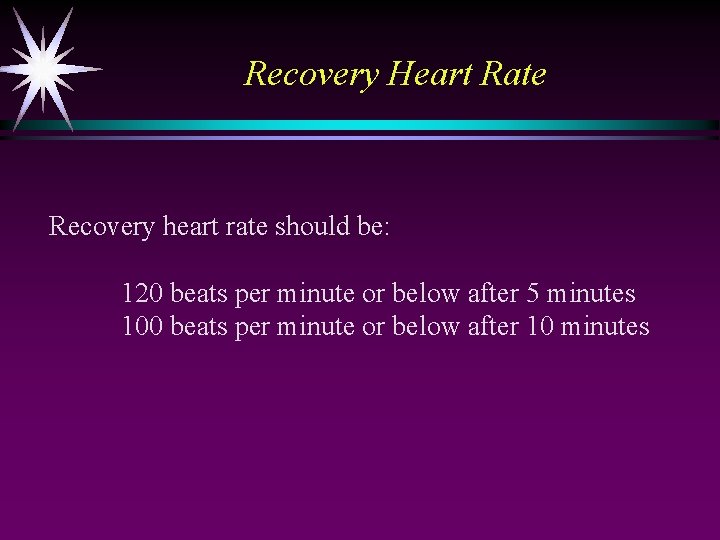 Recovery Heart Rate

Recovery heart rate should be:

120 beats per minute or below after 5 minutes
100 beats per minute or below after 10 minutes